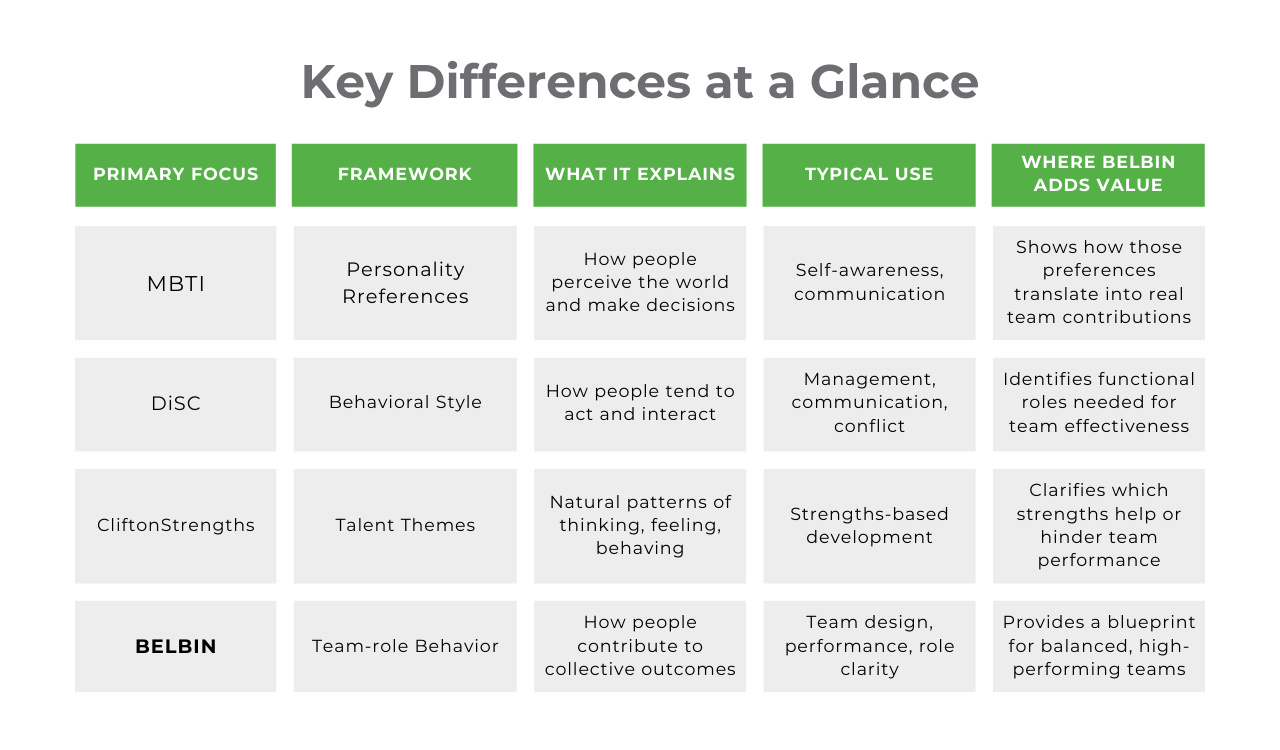 Key Differences at a Glance

| PRIMARY FOCUS | FRAMEWORK | WHAT IT EXPLAINS | TYPICAL USE | WHERE BELBIN ADDS VALUE |
|---|---|---|---|---|
| MBTI | Personality Rreferences | How people perceive the world and make decisions | Self-awareness, communication | Shows how those preferences translate into real team contributions |
| DiSC | Behavioral Style | How people tend to act and interact | Management, communication, conflict | Identifies functional roles needed for team effectiveness |
| CliftonStrengths | Talent Themes | Natural patterns of thinking, feeling, behaving | Strengths-based development | Clarifies which strengths help or hinder team performance |
| BELBIN | Team-role Behavior | How people contribute to collective outcomes | Team design, performance, role clarity | Provides a blueprint for balanced, high-performing teams |